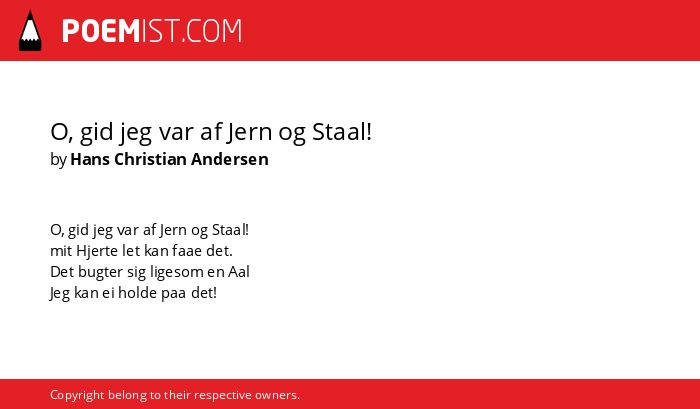 POEMIST.COM

O, gid jeg var af Jern og Staal!
by Hans Christian Andersen

O, gid jeg var af Jern og Staal!
mit Hjerte let kan faae det.
Det bugter sig ligesom en Aal
Jeg kan ei holde paa det!

Copyright belong to their respective owners.